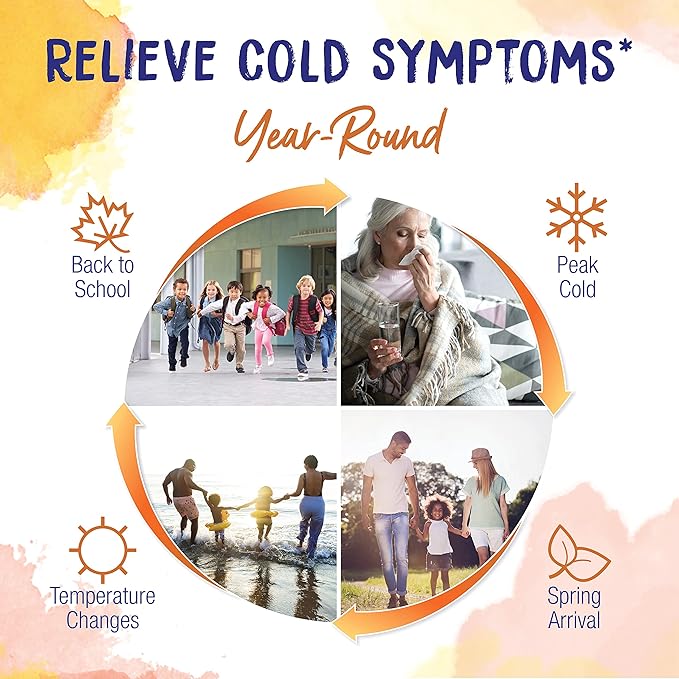 RELIEVE COLD SYMPTOMS*

Year-Round

Back to School

Peak Cold

Temperature Changes

Spring Arrival